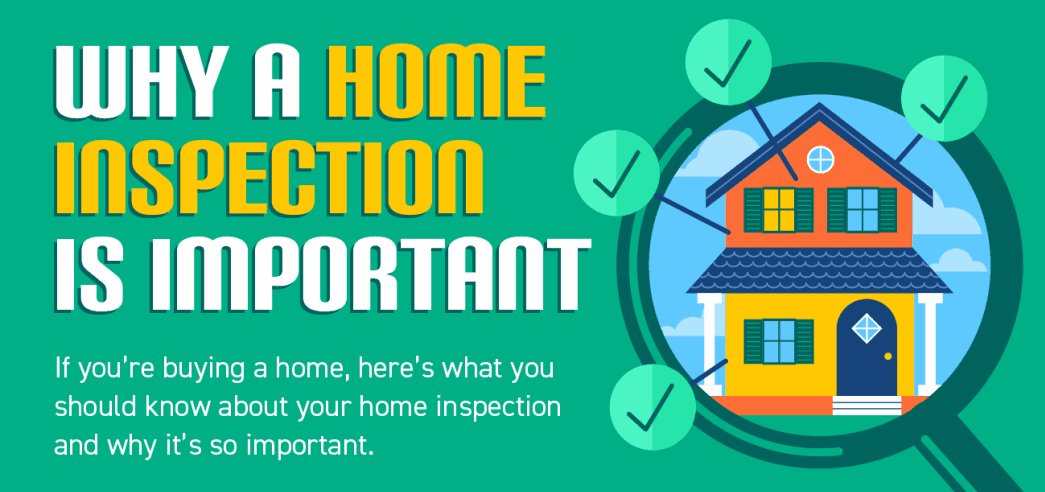 WHY A HOME INSPECTION IS IMPORTANT

If you're buying a home, here's what you should know about your home inspection and why it's so important.